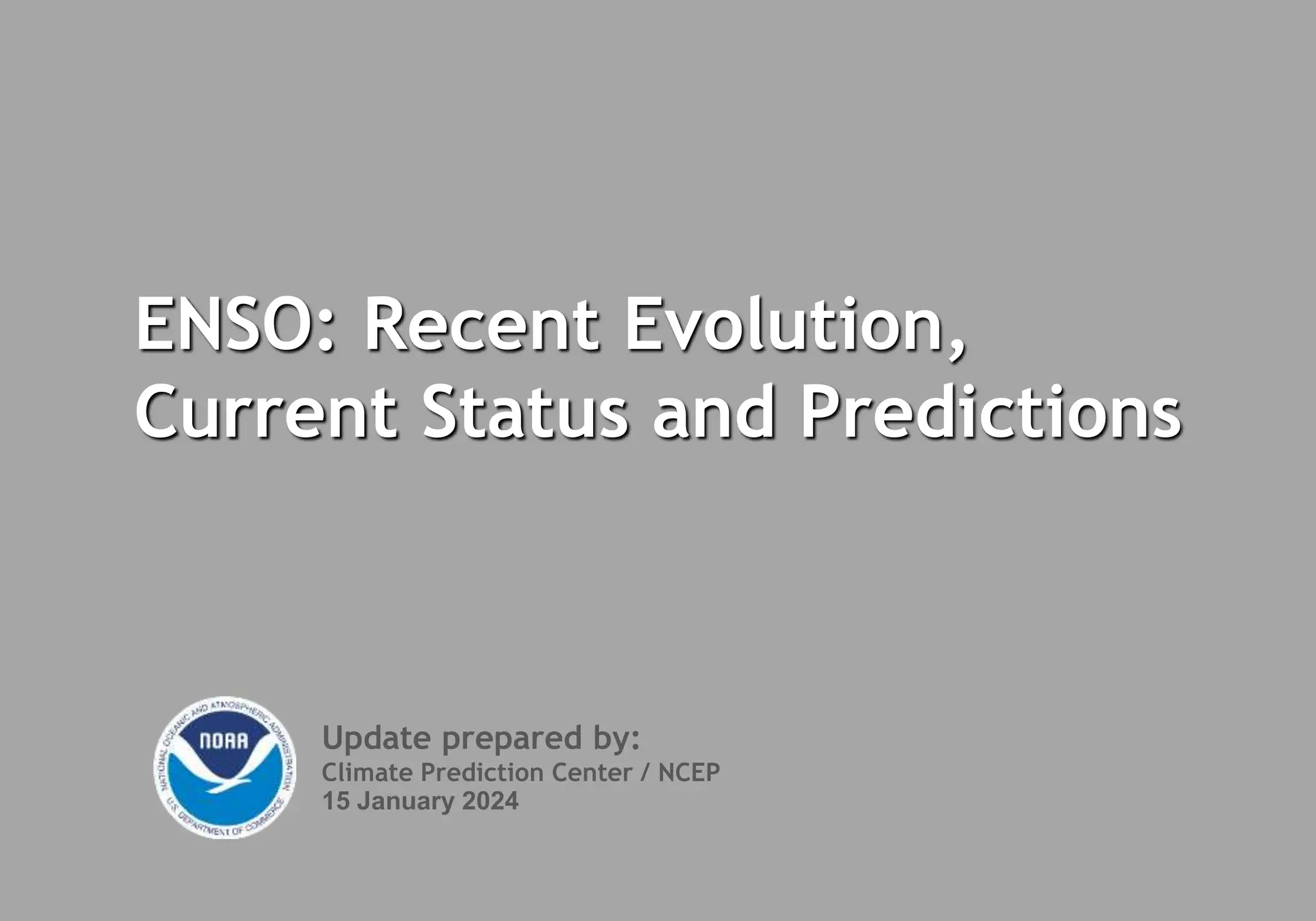 ENSO: Recent Evolution, Current Status and Predictions

NATIONAL OCEANIC AND ATMOSPHERIC ADMINISTRATION
NOAA
U.S. DEPARTMENT OF COMMERCE

Update prepared by:
Climate Prediction Center / NCEP
15 January 2024